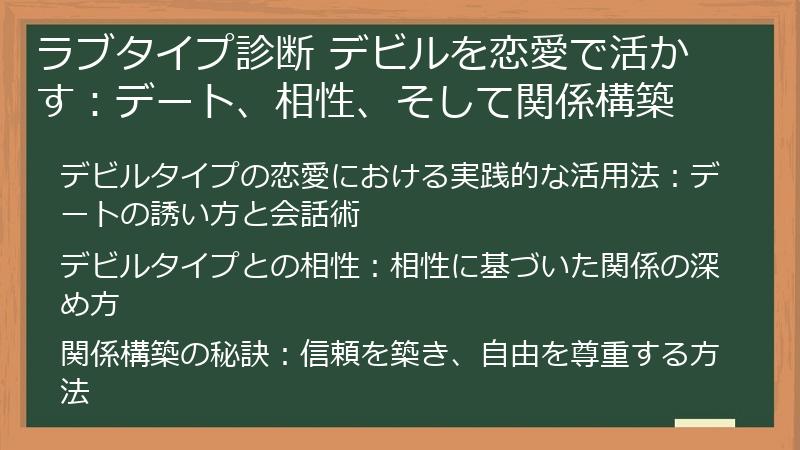 ラブタイプ診断 デビルを恋愛で活かす：デート、相性、そして関係構築

デビルタイプの恋愛における実践的な活用法：デートの誘い方と会話術

デビルタイプとの相性：相性に基づいた関係の深め方

関係構築の秘訣：信頼を築き、自由を尊重する方法